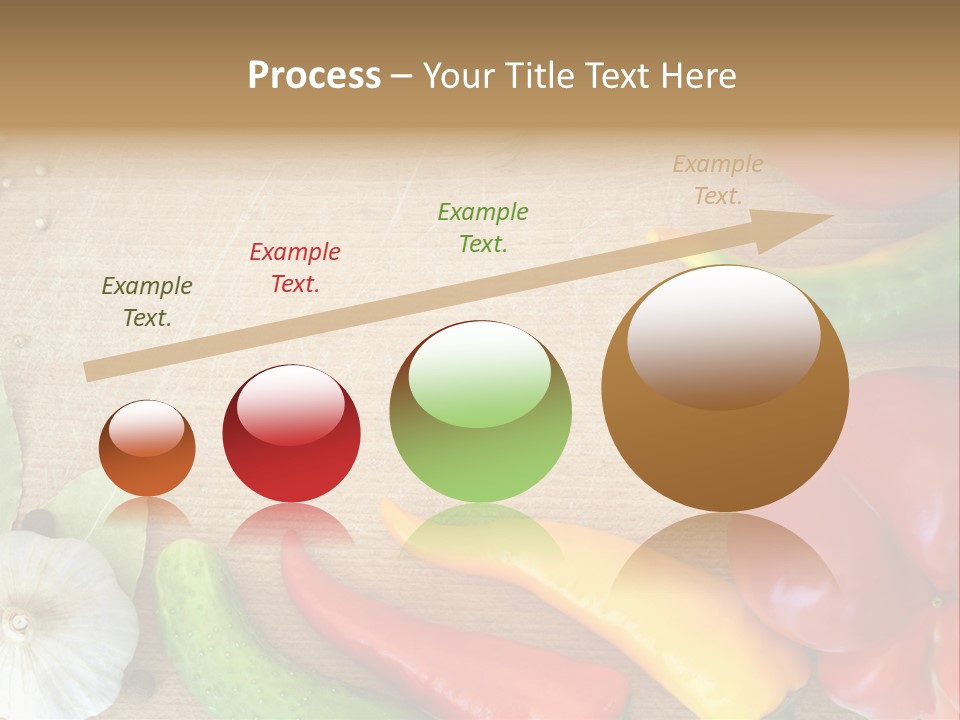 Process – Your Title Text Here

Example Text.

Example Text.

Example Text.

Example Text.